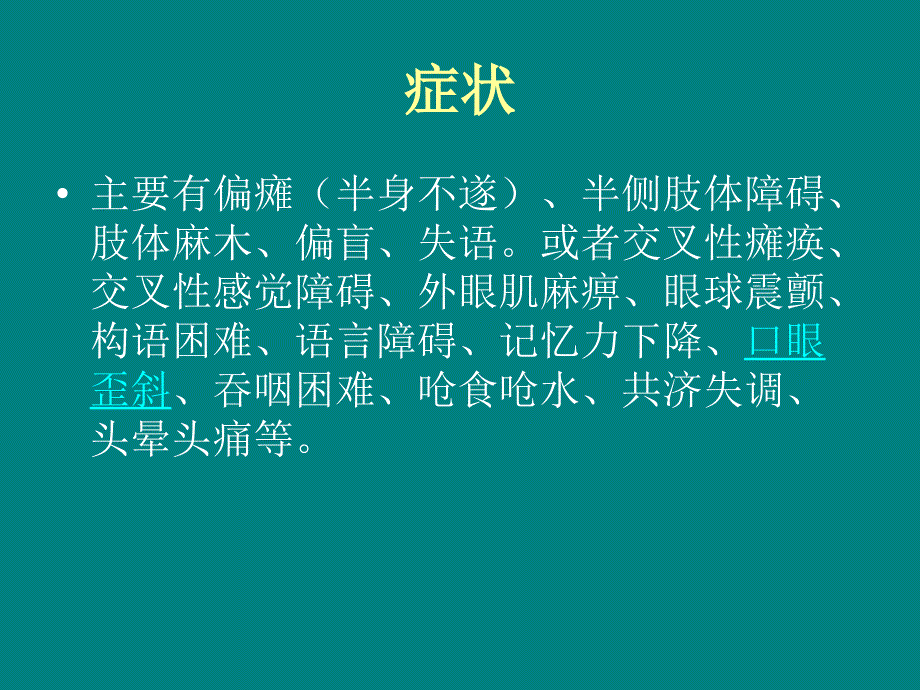 症状

• 主要有偏瘫（半身不遂）、半侧肢体障碍、肢体麻木、偏盲、失语。或者交叉性瘫痪、交叉性感觉障碍、外眼肌麻痹、眼球震颤、构语困难、语言障碍、记忆力下降、口眼歪斜、吞咽困难、呛食呛水、共济失调、头晕头痛等。